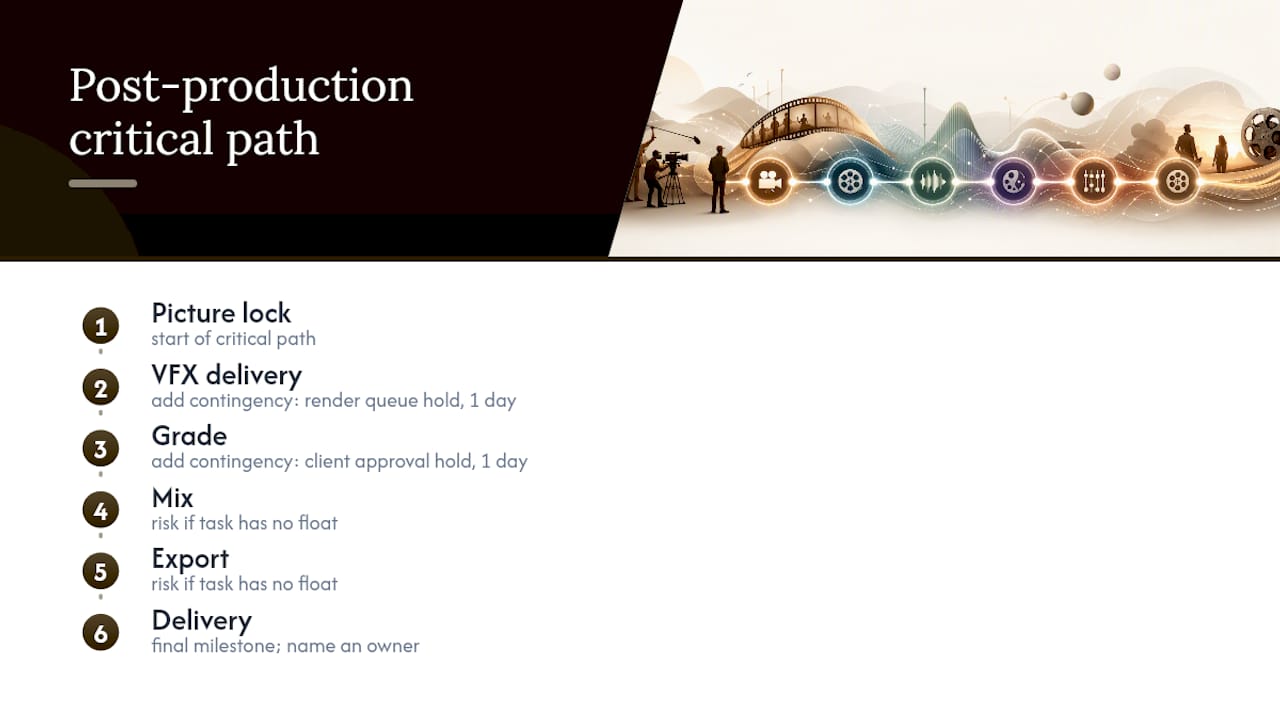 Post-production critical path

1
Picture lock
start of critical path

2
VFX delivery
add contingency: render queue hold, 1 day

3
Grade
add contingency: client approval hold, 1 day

4
Mix
risk if task has no float

5
Export
risk if task has no float

6
Delivery
final milestone; name an owner